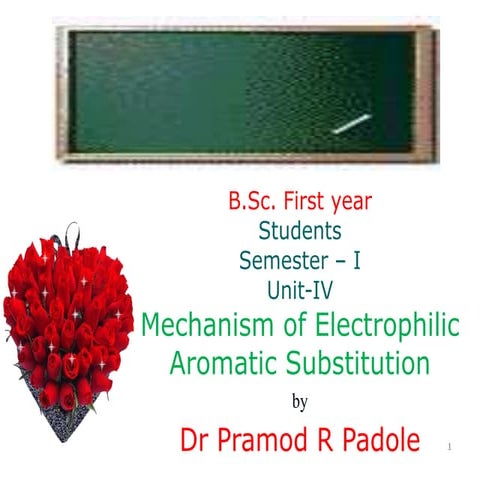 B.Sc. First year
Students
Semester – I
Unit-IV
Mechanism of Electrophilic Aromatic Substitution
by
Dr Pramod R Padole

1